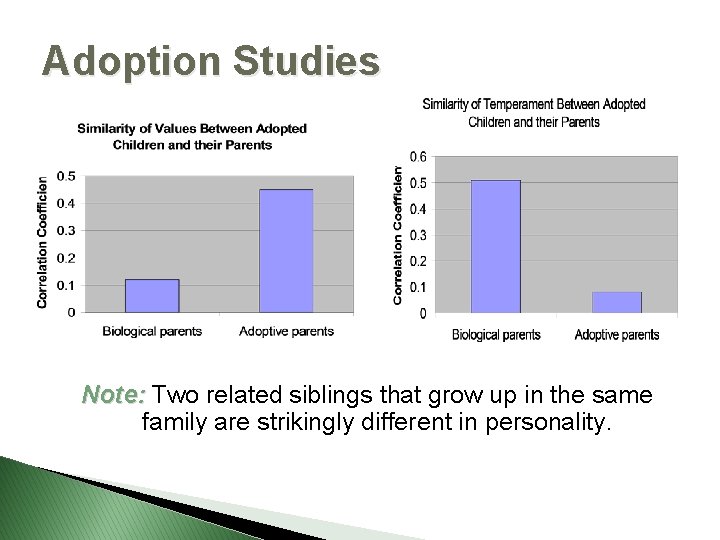 Adoption Studies

Similarity of Values Between Adopted Children and their Parents

Correlation Coefficien

0.5
0.4
0.3
0.2
0.1
0

Biological parents
Adoptive parents

Similarity of Temperament Between Adopted Children and their Parents

Correlation Coefficien

0.6
0.5
0.4
0.3
0.2
0.1
0

Biological parents
Adoptive parents

Note: Two related siblings that grow up in the same family are strikingly different in personality.